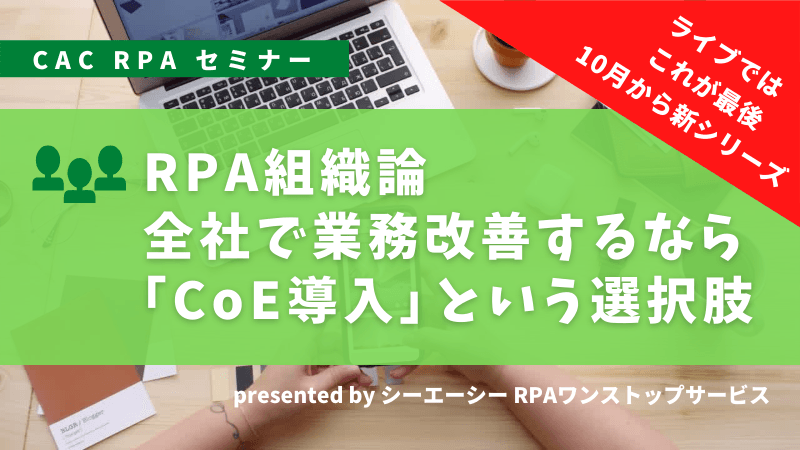 CAC RPA セミナー

ライブでは
これが最後
10月から新シリーズ

RPA組織論
全社で業務改善するなら
「CoE導入」という選択肢

presented by シーエーシー RPAワンストップサービス